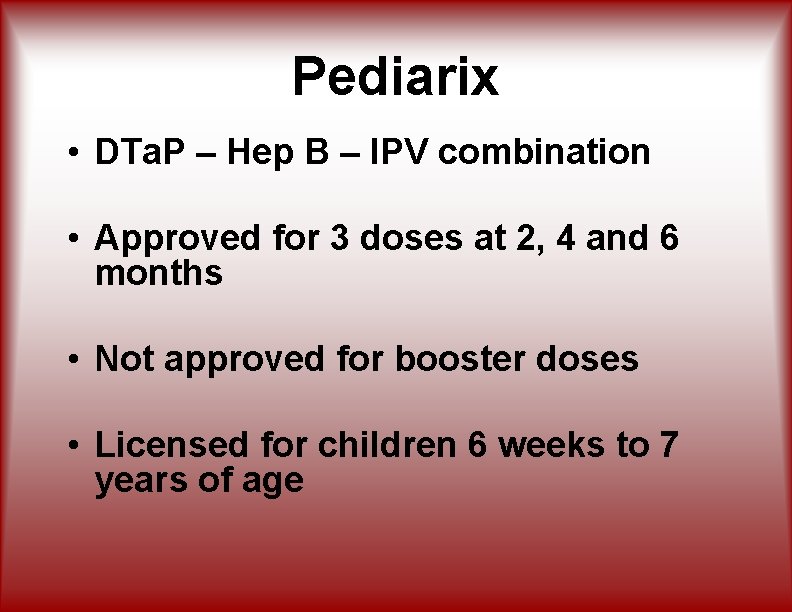 Pediarix

• DTaP – Hep B – IPV combination

• Approved for 3 doses at 2, 4 and 6 months

• Not approved for booster doses

• Licensed for children 6 weeks to 7 years of age